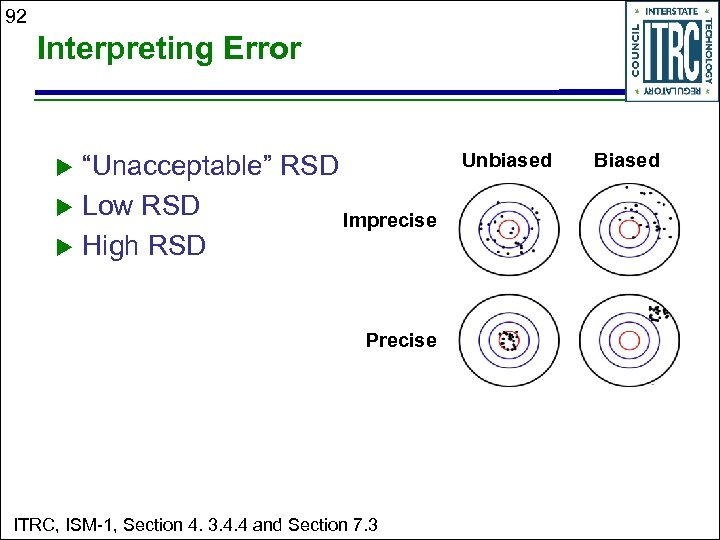 92

Interpreting Error

INTERSTATE TECHNOLOGY REGULATORY COUNCIL ITRC

▶ "Unacceptable" RSD
▶ Low RSD
▶ High RSD

Unbiased Biased

Imprecise

Precise

ITRC, ISM-1, Section 4. 3.4.4 and Section 7.3